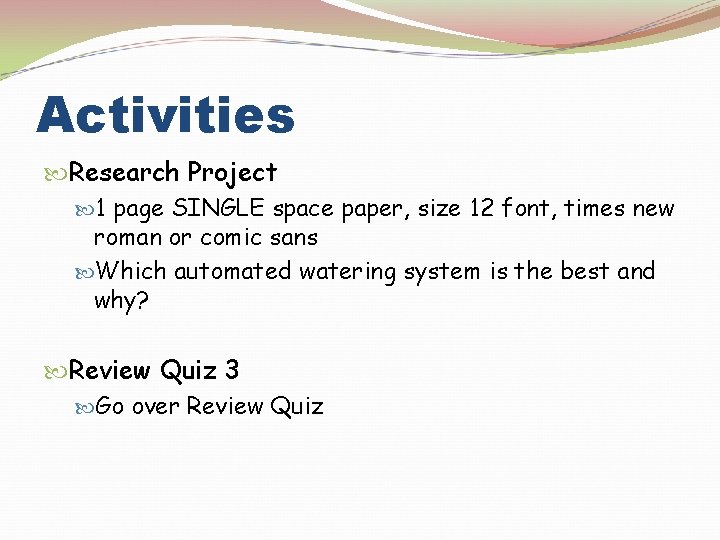 Activities

Research Project

1 page SINGLE space paper, size 12 font, times new roman or comic sans

Which automated watering system is the best and why?

Review Quiz 3

Go over Review Quiz